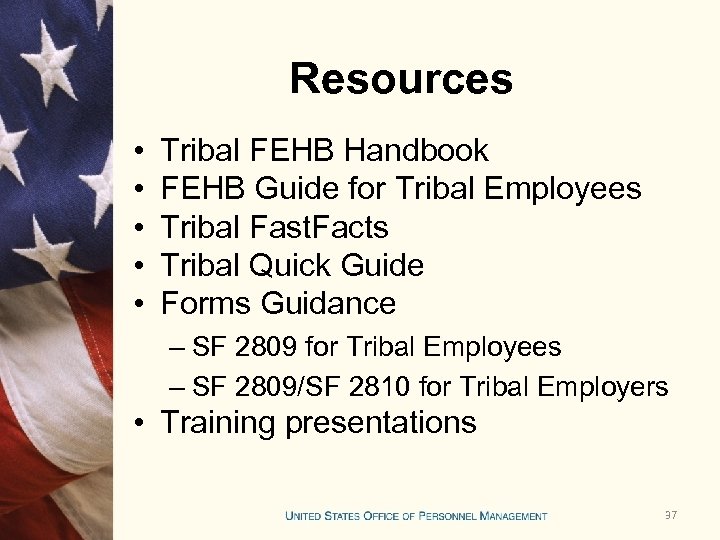 Resources

• Tribal FEHB Handbook
• FEHB Guide for Tribal Employees
• Tribal FastFacts
• Tribal Quick Guide
• Forms Guidance
– SF 2809 for Tribal Employees
– SF 2809/SF 2810 for Tribal Employers
• Training presentations

UNITED STATES OFFICE OF PERSONNEL MANAGEMENT

37